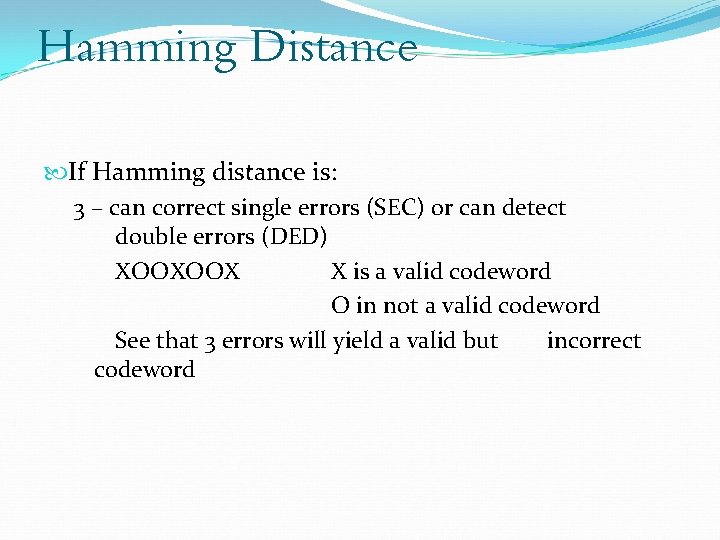 Hamming Distance

If Hamming distance is:

3 – can correct single errors (SEC) or can detect double errors (DED)

XOOXOOX X is a valid codeword

O in not a valid codeword

See that 3 errors will yield a valid but incorrect codeword